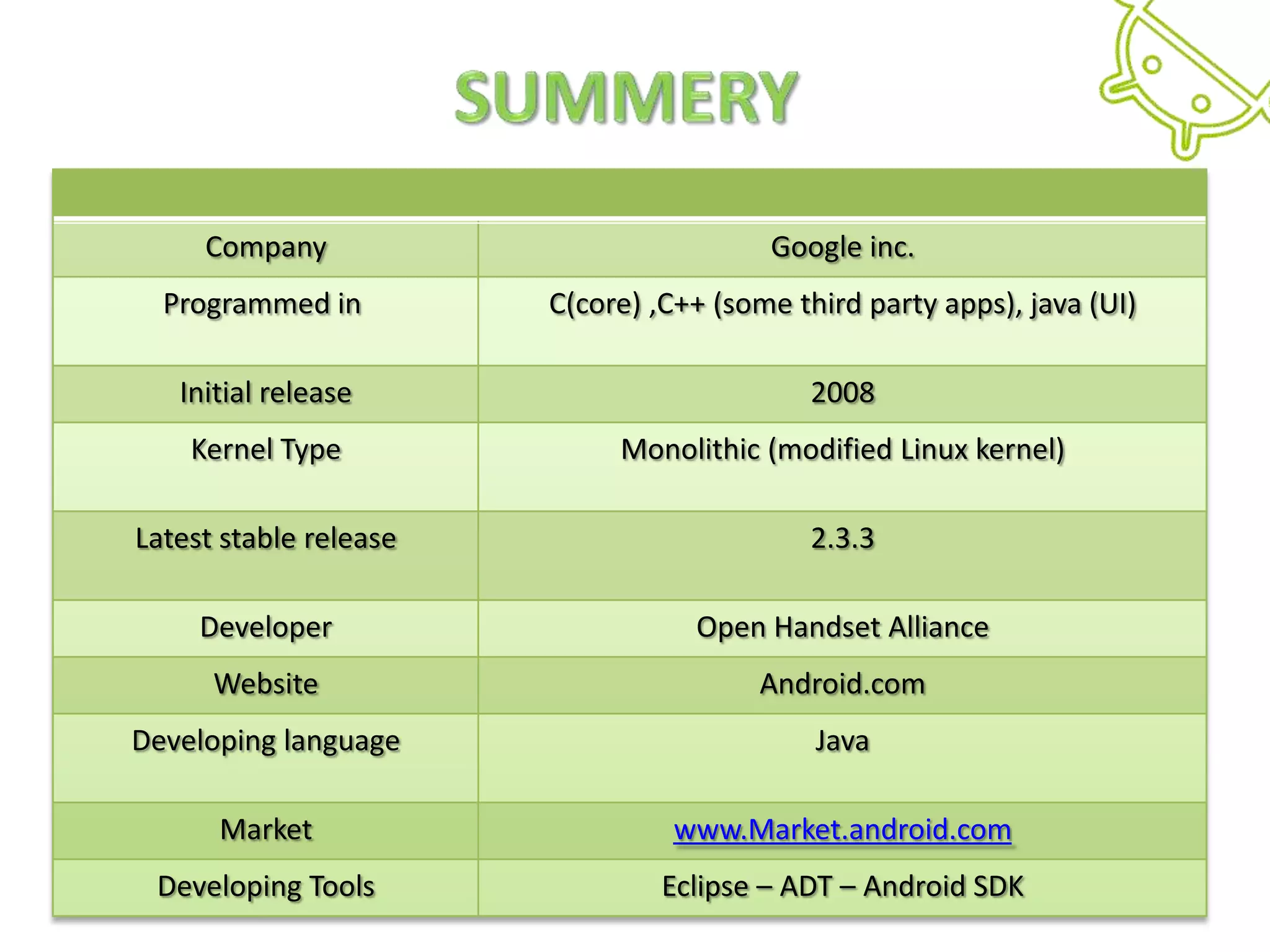 SUMMERY

| | |
|---|---|
| Company | Google inc. |
| Programmed in | C(core) ,C++ (some third party apps), java (UI) |
| Initial release | 2008 |
| Kernel Type | Monolithic (modified Linux kernel) |
| Latest stable release | 2.3.3 |
| Developer | Open Handset Alliance |
| Website | Android.com |
| Developing language | Java |
| Market | www.Market.android.com |
| Developing Tools | Eclipse – ADT – Android SDK |